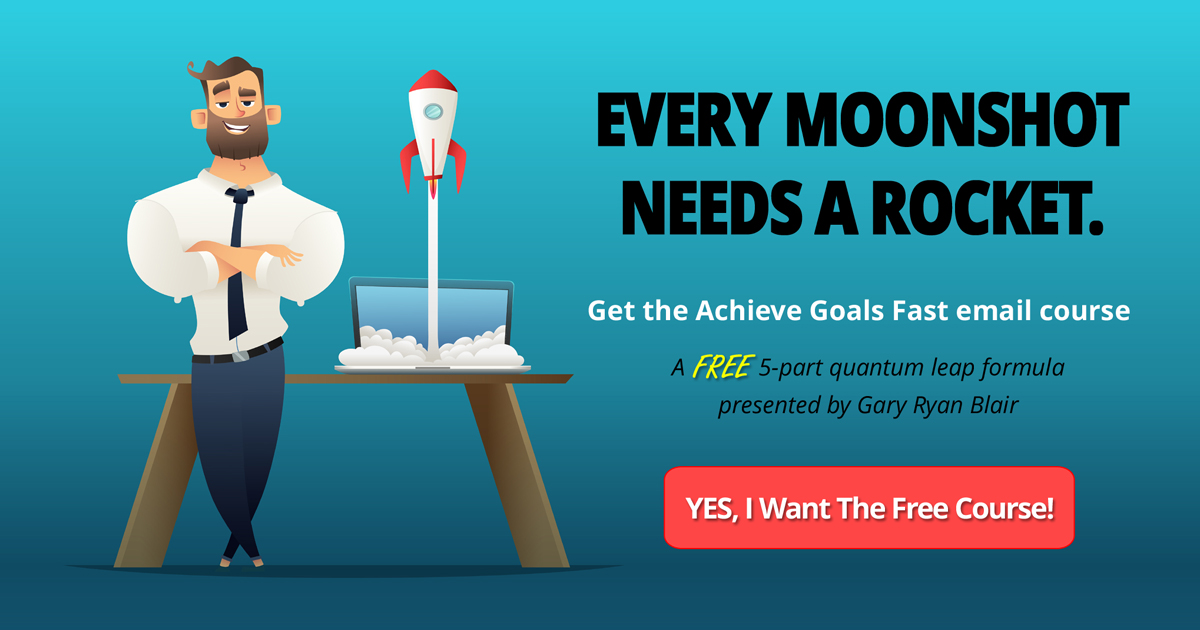 EVERY MOONSHOT NEEDS A ROCKET.

Get the Achieve Goals Fast email course

A FREE 5-part quantum leap formula presented by Gary Ryan Blair

YES, I Want The Free Course!